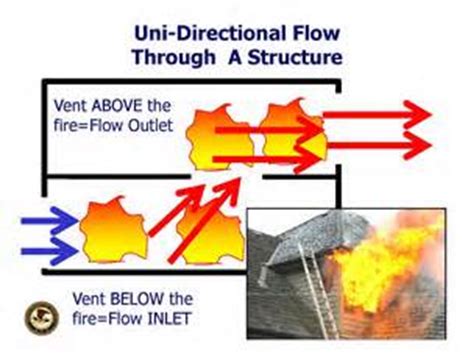 Uni-Directional Flow Through A Structure

Vent ABOVE the fire=Flow Outlet

Vent BELOW the fire=Flow INLET